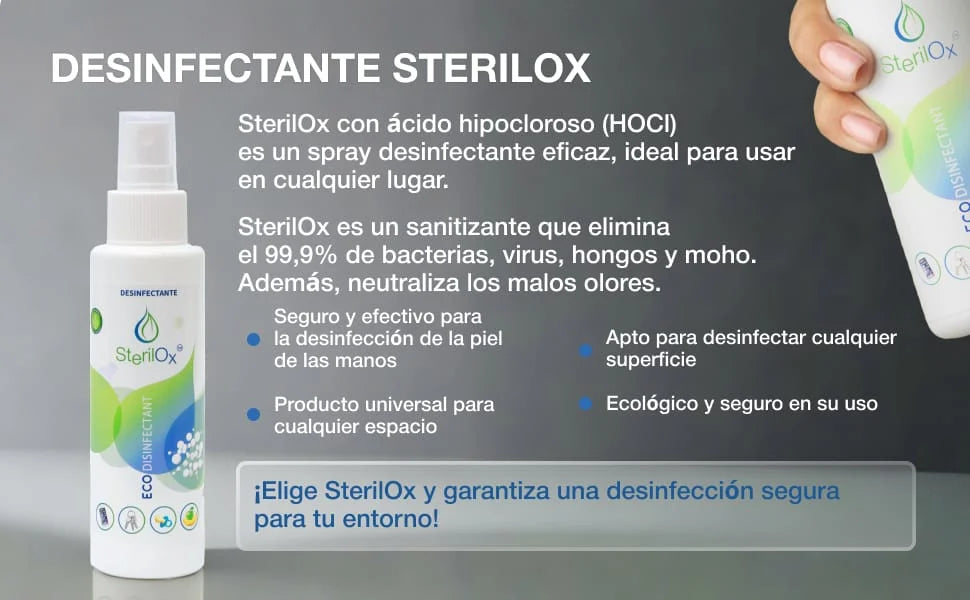 DESINFECTANTE STERILOX

SterilOx con ácido hipocloroso (HOCl) es un spray desinfectante eficaz, ideal para usar en cualquier lugar.

SterilOx es un sanitizante que elimina el 99,9% de bacterias, virus, hongos y moho. Además, neutraliza los malos olores.

Seguro y efectivo para la desinfección de la piel de las manos

Producto universal para cualquier espacio

Apto para desinfectar cualquier superficie

Ecológico y seguro en su uso

¡Elige SterilOx y garantiza una desinfección segura para tu entorno!

DESINFECTANTE

SterilOx

ECO DISINFECTANT

SterilOx

ECO DISINFECTANT